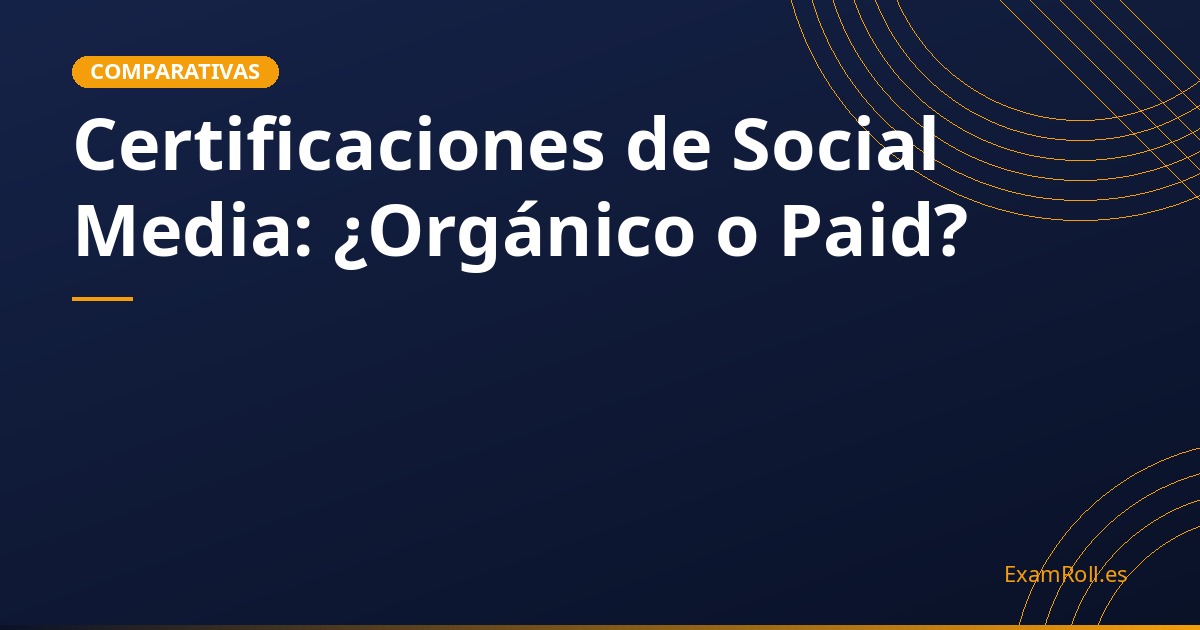 COMPARATIVAS

Certificaciones de Social Media: ¿Orgánico o Paid?

ExamRoll.es